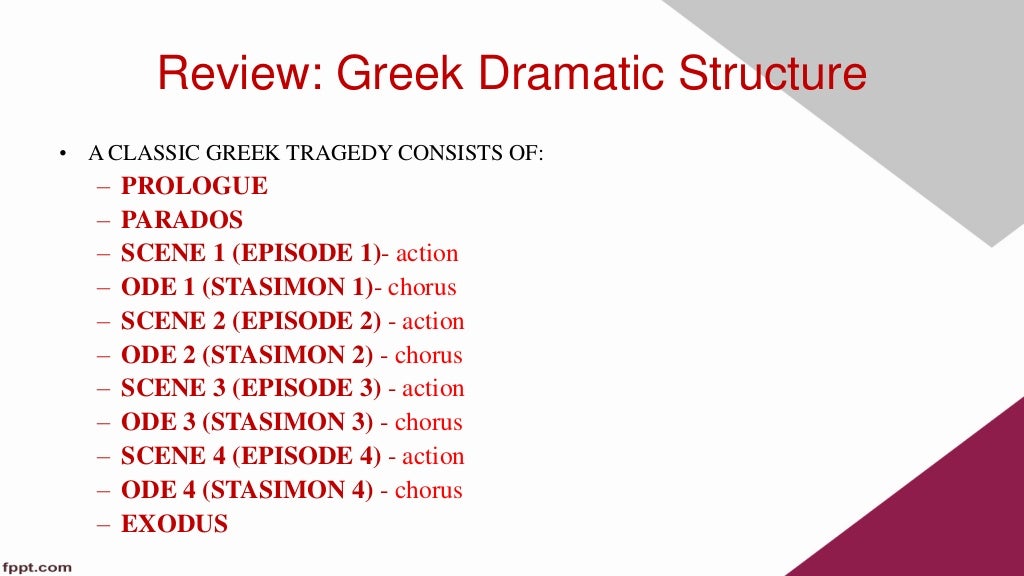 Review: Greek Dramatic Structure

• A CLASSIC GREEK TRAGEDY CONSISTS OF:
– PROLOGUE
– PARADOS
– SCENE 1 (EPISODE 1)- action
– ODE 1 (STASIMON 1)- chorus
– SCENE 2 (EPISODE 2) - action
– ODE 2 (STASIMON 2) - chorus
– SCENE 3 (EPISODE 3) - action
– ODE 3 (STASIMON 3) - chorus
– SCENE 4 (EPISODE 4) - action
– ODE 4 (STASIMON 4) - chorus
– EXODUS

fppt.com